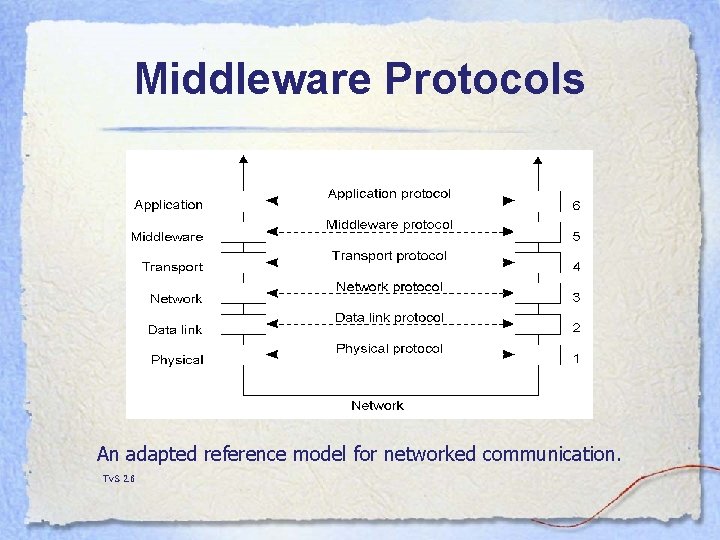 Middleware Protocols

Application
Middleware
Transport
Network
Data link
Physical

Application protocol
Middleware protocol
Transport protocol
Network protocol
Data link protocol
Physical protocol

6
5
4
3
2
1

Network

An adapted reference model for networked communication.

TvS 2.6